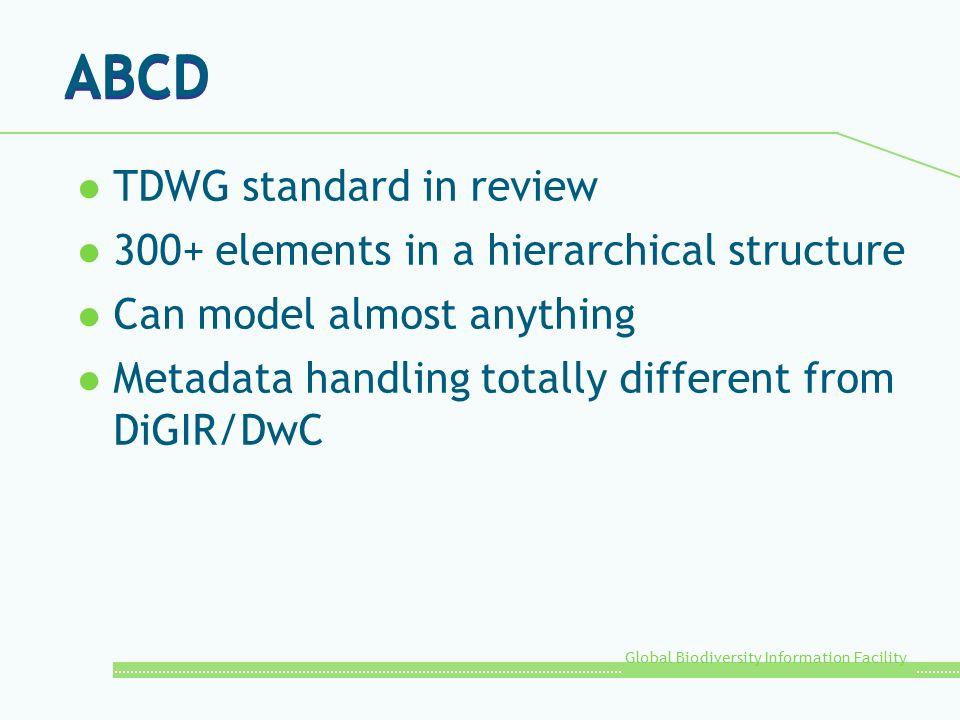 ABCD

- TDWG standard in review
- 300+ elements in a hierarchical structure
- Can model almost anything
- Metadata handling totally different from DiGIR/DwC

Global Biodiversity Information Facility